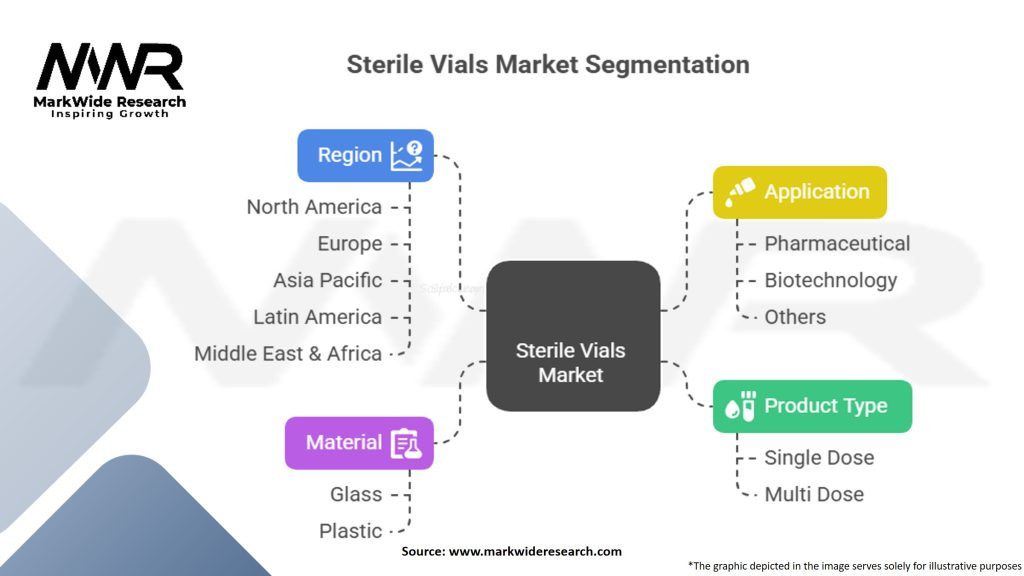 MWR
MarkWide Research
Inspiring Growth

Sterile Vials Market Segmentation

Region
North America
Europe
Asia Pacific
Latin America
Middle East & Africa

Material
Glass
Plastic

Sterile Vials Market

Application
Pharmaceutical
Biotechnology
Others

Product Type
Single Dose
Multi Dose

Source: www.markwideresearch.com

*The graphic depicted in the image serves solely for illustrative purposes